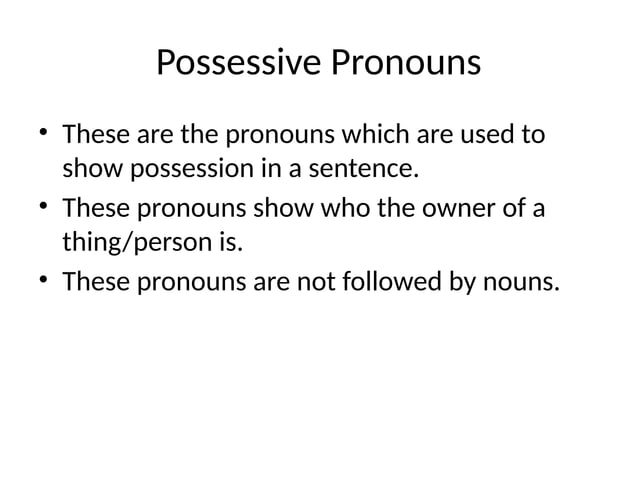 Possessive Pronouns

• These are the pronouns which are used to show possession in a sentence.
• These pronouns show who the owner of a thing/person is.
• These pronouns are not followed by nouns.